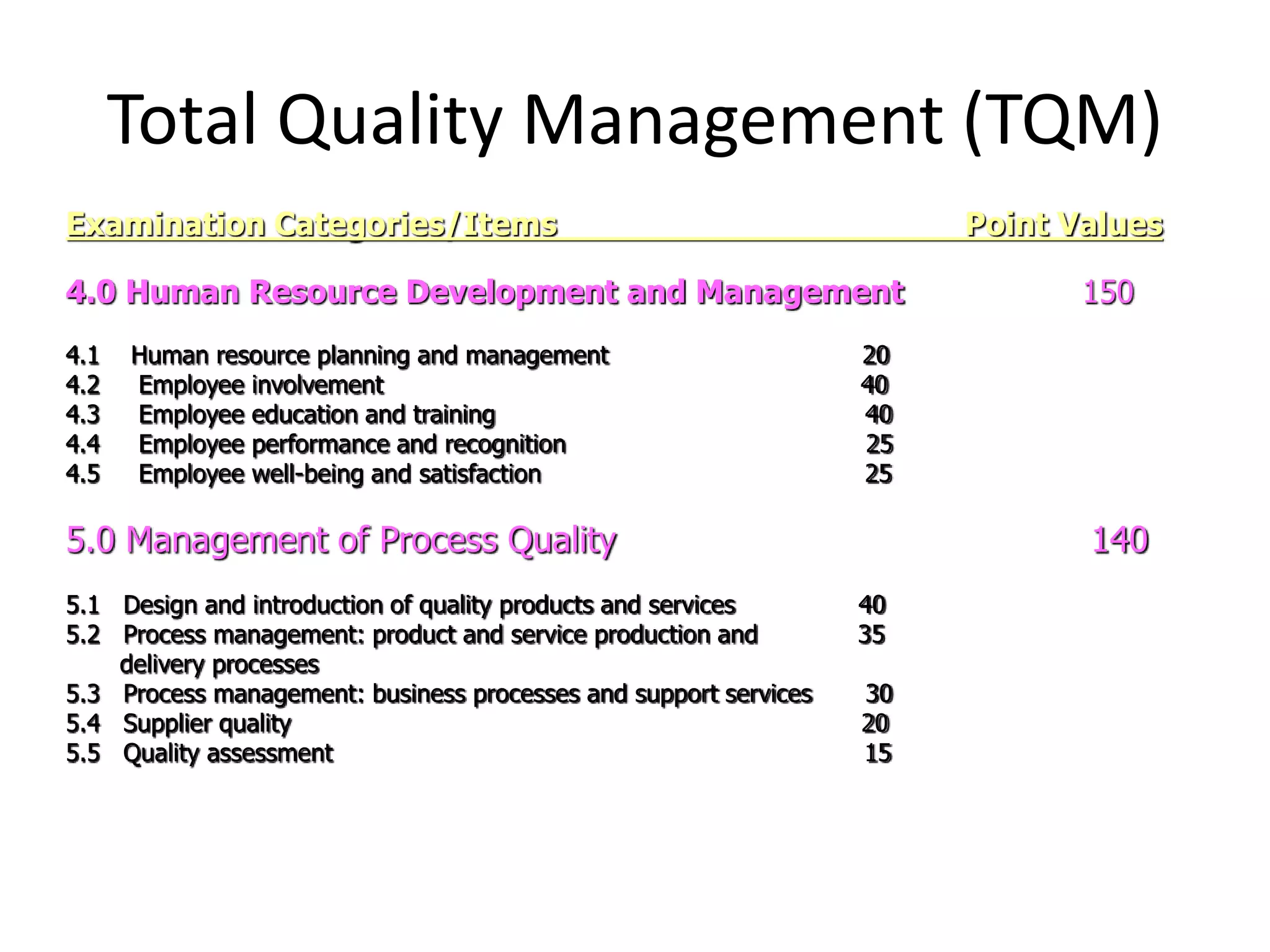 Total Quality Management (TQM)

Examination Categories/Items Point Values

4.0 Human Resource Development and Management 150

4.1 Human resource planning and management 20
4.2 Employee involvement 40
4.3 Employee education and training 40
4.4 Employee performance and recognition 25
4.5 Employee well-being and satisfaction 25

5.0 Management of Process Quality 140

5.1 Design and introduction of quality products and services 40
5.2 Process management: product and service production and delivery processes 35
5.3 Process management: business processes and support services 30
5.4 Supplier quality 20
5.5 Quality assessment 15